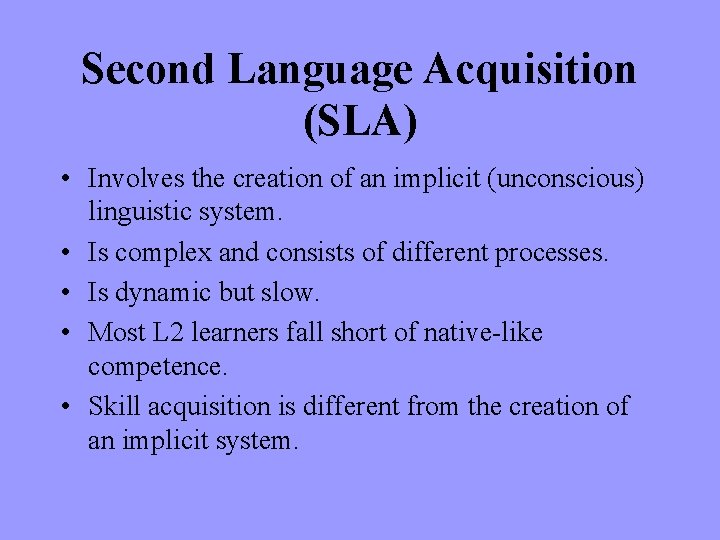 Second Language Acquisition (SLA)

• Involves the creation of an implicit (unconscious) linguistic system.
• Is complex and consists of different processes.
• Is dynamic but slow.
• Most L2 learners fall short of native-like competence.
• Skill acquisition is different from the creation of an implicit system.